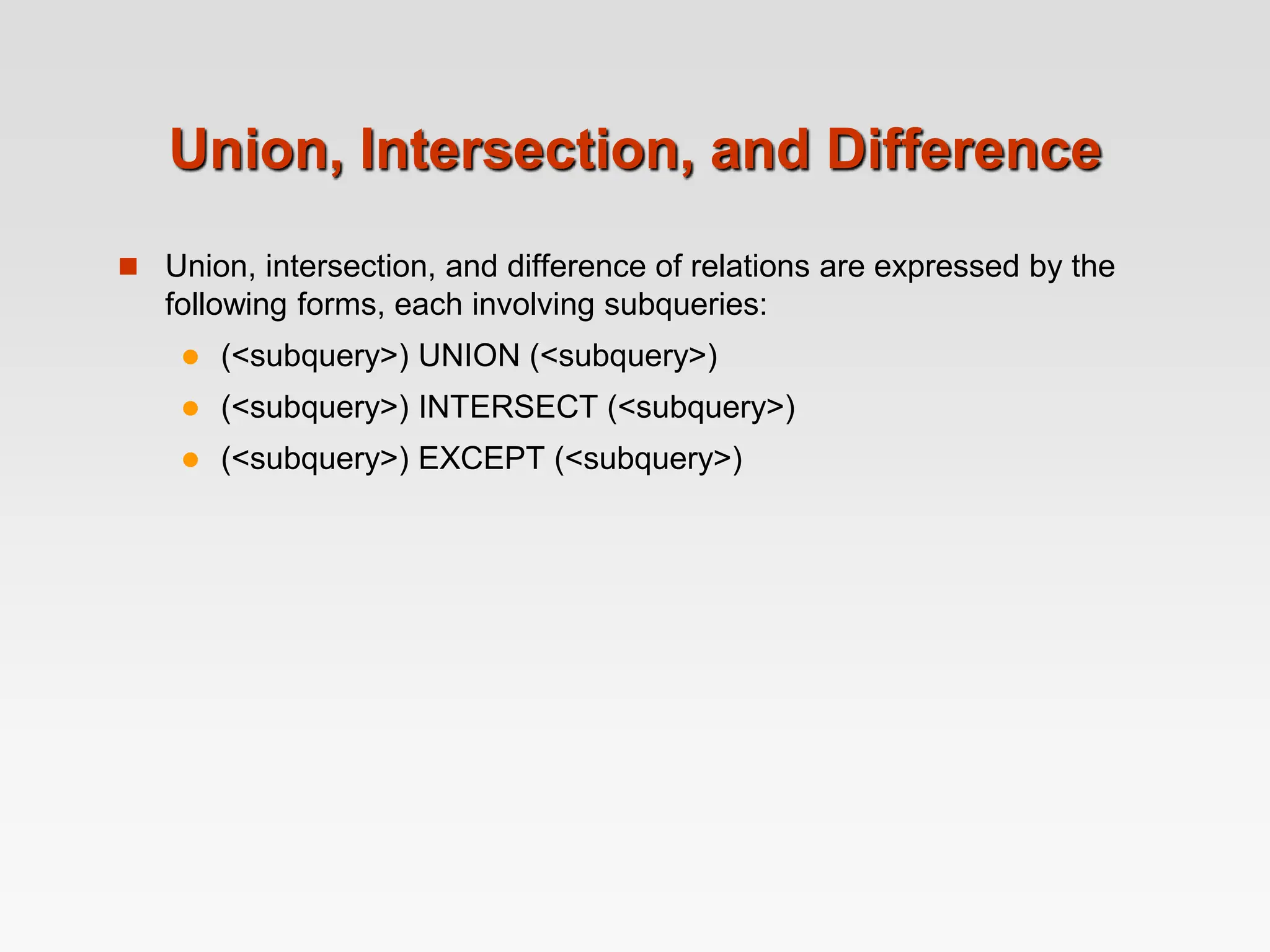 Union, Intersection, and Difference

Union, intersection, and difference of relations are expressed by the following forms, each involving subqueries:

(<subquery>) UNION (<subquery>)

(<subquery>) INTERSECT (<subquery>)

(<subquery>) EXCEPT (<subquery>)